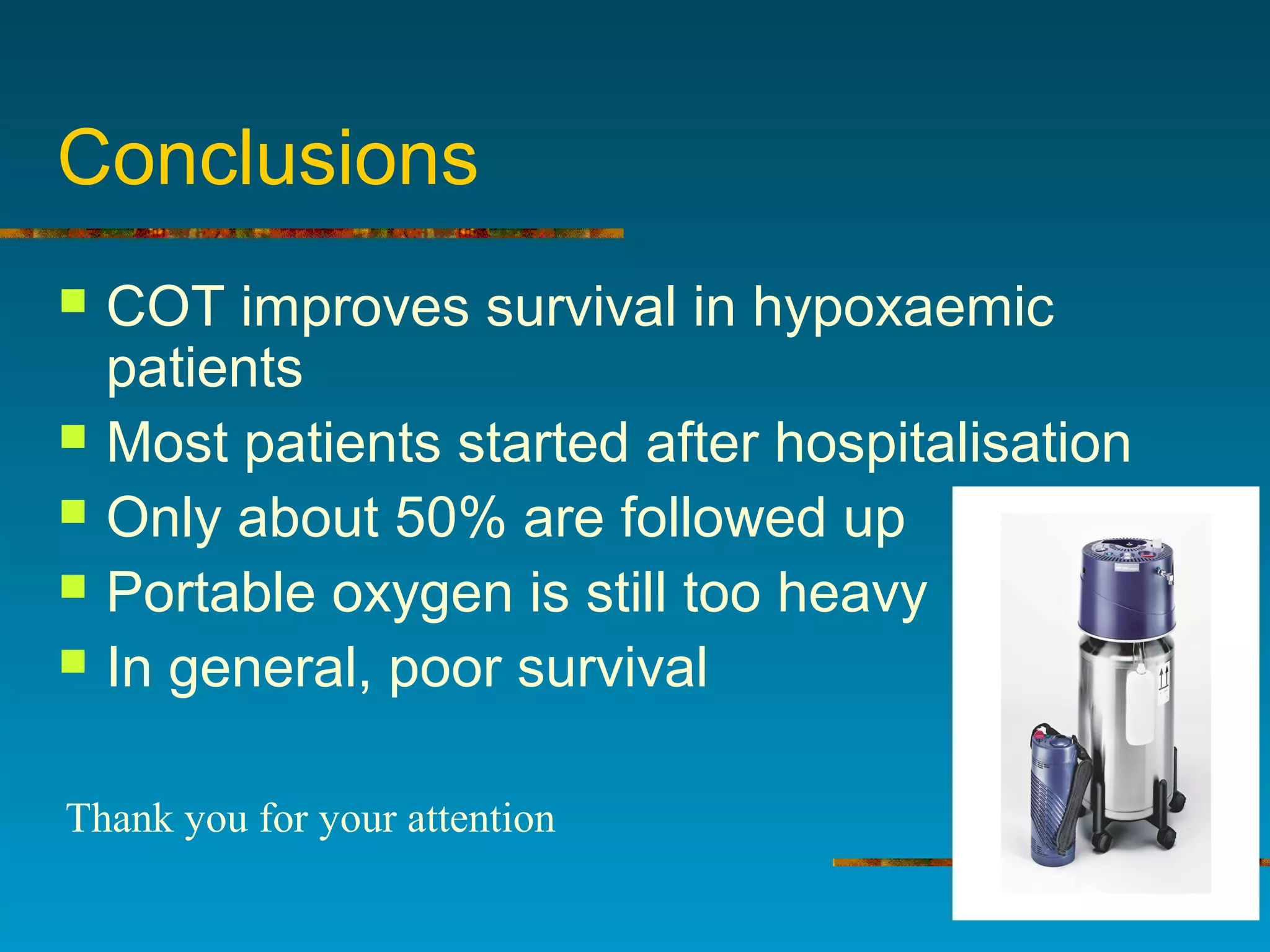 Conclusions

- COT improves survival in hypoxaemic patients
- Most patients started after hospitalisation
- Only about 50% are followed up
- Portable oxygen is still too heavy
- In general, poor survival

Thank you for your attention